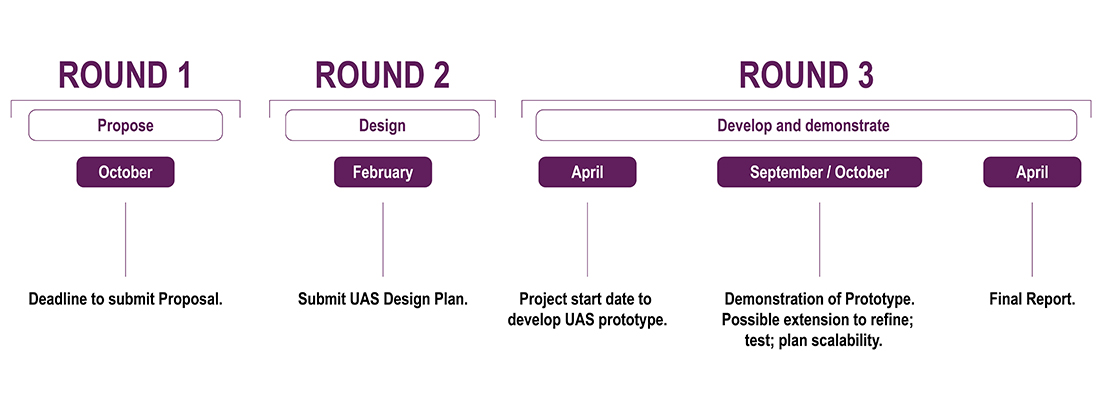 ROUND 1

Propose

October

Deadline to submit Proposal.

ROUND 2

Design

February

Submit UAS Design Plan.

ROUND 3

Develop and demonstrate

April

Project start date to develop UAS prototype.

September / October

Demonstration of Prototype. Possible extension to refine; test; plan scalability.

April

Final Report.